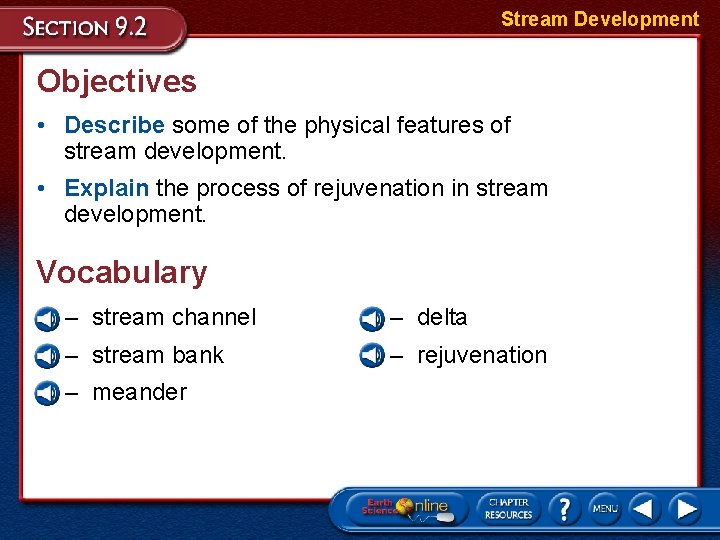 SECTION 9.2

Stream Development

Objectives

• Describe some of the physical features of stream development.

• Explain the process of rejuvenation in stream development.

Vocabulary

– stream channel

– stream bank

– meander

– delta

– rejuvenation

Earth Science Online

CHAPTER RESOURCES

?

MENU